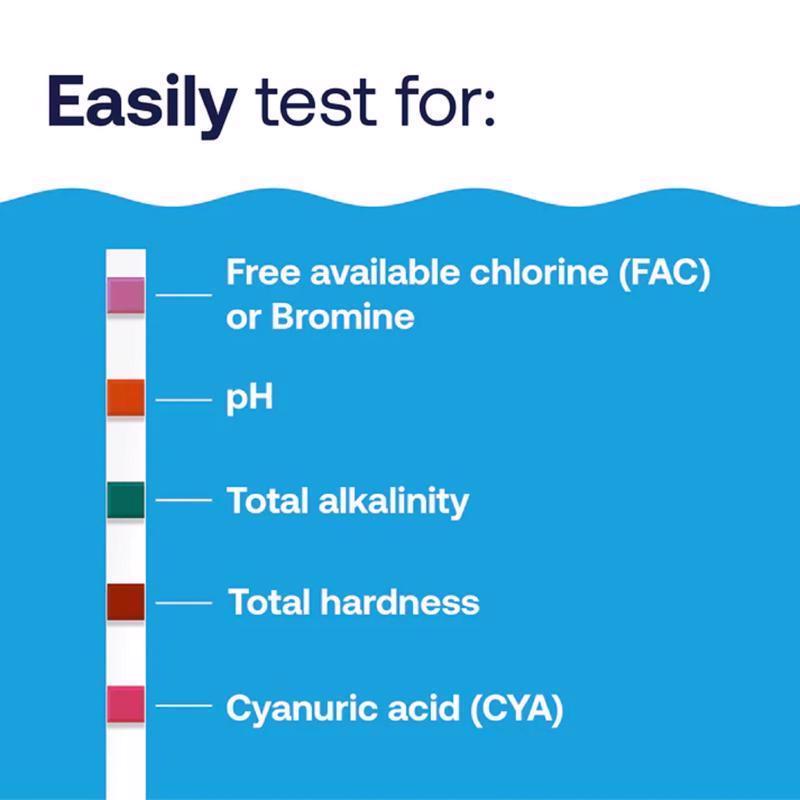 Easily test for:

Free available chlorine (FAC) or Bromine

pH

Total alkalinity

Total hardness

Cyanuric acid (CYA)